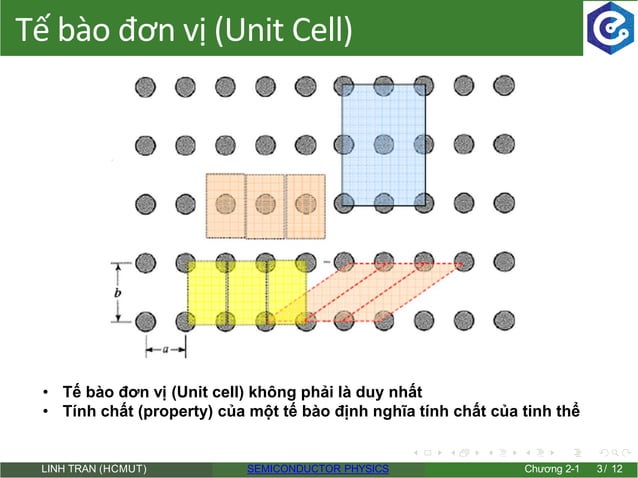 Tế bào đơn vị (Unit Cell)

b

a

• Tế bào đơn vị (Unit cell) không phải là duy nhất
• Tính chất (property) của một tế bào định nghĩa tính chất của tinh thể

LINH TRAN (HCMUT) SEMICONDUCTOR PHYSICS Chương 2-1 3/ 12